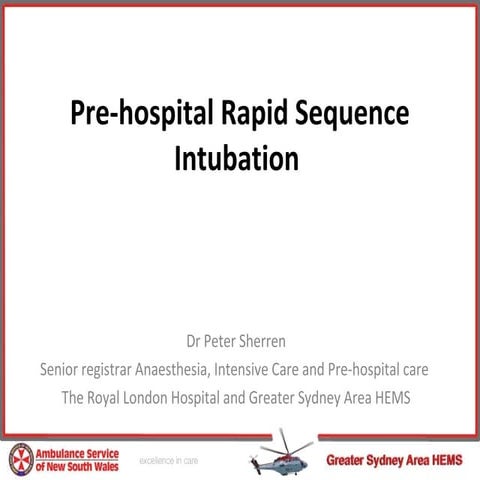 Pre-hospital Rapid Sequence Intubation

Dr Peter Sherren
Senior registrar Anaesthesia, Intensive Care and Pre-hospital care
The Royal London Hospital and Greater Sydney Area HEMS

Ambulance Service of New South Wales
excellence in care
Greater Sydney Area HEMS